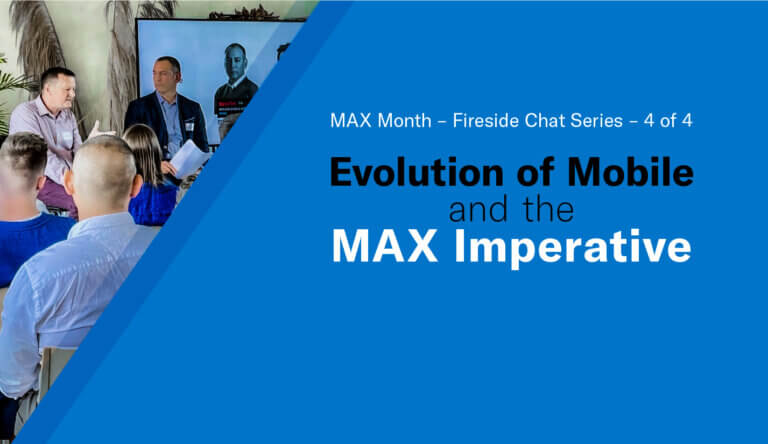 MAX Month – Fireside Chat Series – 4 of 4

Evolution of Mobile and the MAX Imperative